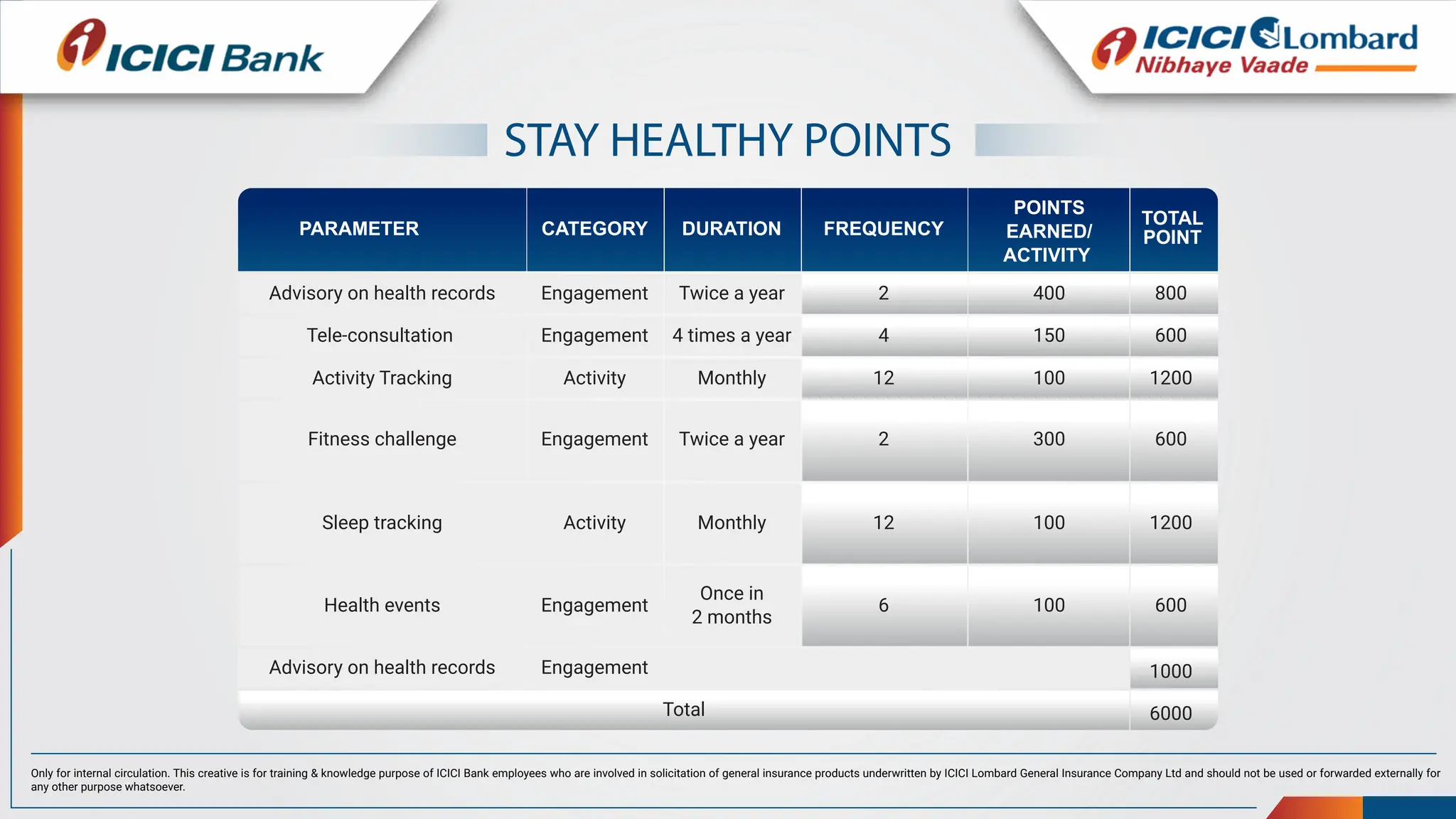 ICICI Bank

ICICI Lombard
Nibhaye Vaade

STAY HEALTHY POINTS

| PARAMETER | CATEGORY | DURATION | FREQUENCY | POINTS EARNED/ ACTIVITY | TOTAL POINT |
|---|---|---|---|---|---|
| Advisory on health records | Engagement | Twice a year | 2 | 400 | 800 |
| Tele-consultation | Engagement | 4 times a year | 4 | 150 | 600 |
| Activity Tracking | Activity | Monthly | 12 | 100 | 1200 |
| Fitness challenge | Engagement | Twice a year | 2 | 300 | 600 |
| Sleep tracking | Activity | Monthly | 12 | 100 | 1200 |
| Health events | Engagement | Once in 2 months | 6 | 100 | 600 |
| Advisory on health records | Engagement | | | | 1000 |
| Total | | | | | 6000 |

Only for internal circulation. This creative is for training & knowledge purpose of ICICI Bank employees who are involved in solicitation of general insurance products underwritten by ICICI Lombard General Insurance Company Ltd and should not be used or forwarded externally for any other purpose whatsoever.